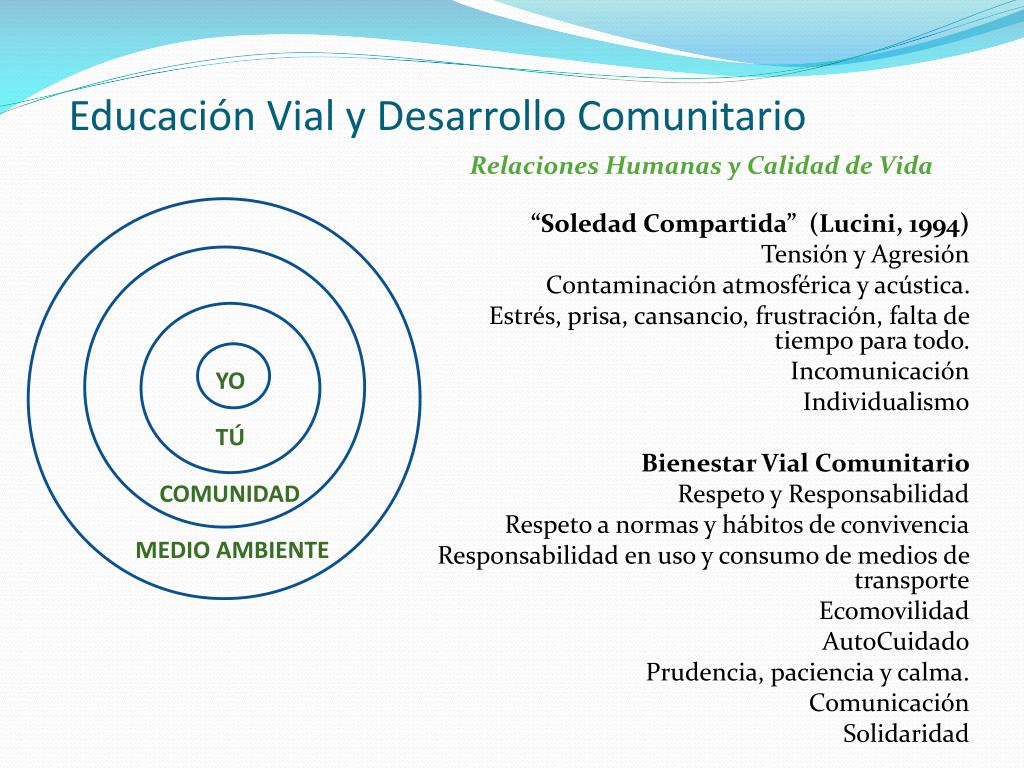 Educación Vial y Desarrollo Comunitario

Relaciones Humanas y Calidad de Vida

YO

TÚ

COMUNIDAD

MEDIO AMBIENTE

“Soledad Compartida” (Lucini, 1994)
Tensión y Agresión
Contaminación atmosférica y acústica.
Estrés, prisa, cansancio, frustración, falta de tiempo para todo.
Incomunicación
Individualismo

Bienestar Vial Comunitario
Respeto y Responsabilidad
Respeto a normas y hábitos de convivencia
Responsabilidad en uso y consumo de medios de transporte
Ecomovilidad
AutoCuidado
Prudencia, paciencia y calma.
Comunicación
Solidaridad